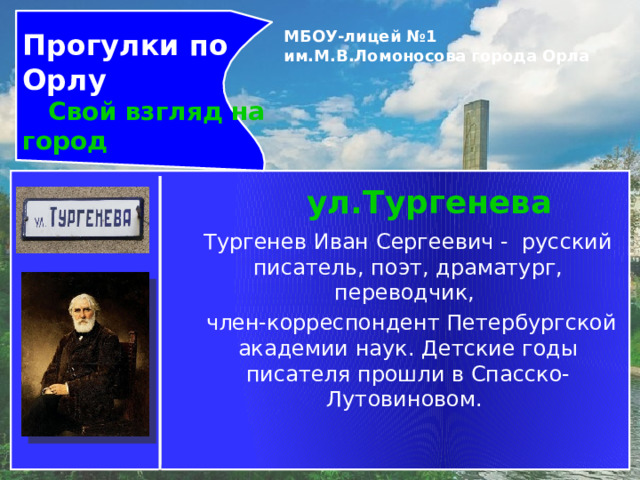 Прогулки по Орлу
Свой взгляд на город

МБОУ-лицей №1 им.М.В.Ломоносова города Орла

ул. ТУРГЕНЕВА

ул.Тургенева

Тургенев Иван Сергеевич - русский писатель, поэт, драматург, переводчик,

член-корреспондент Петербургской академии наук. Детские годы писателя прошли в Спасско-Лутовиновом.